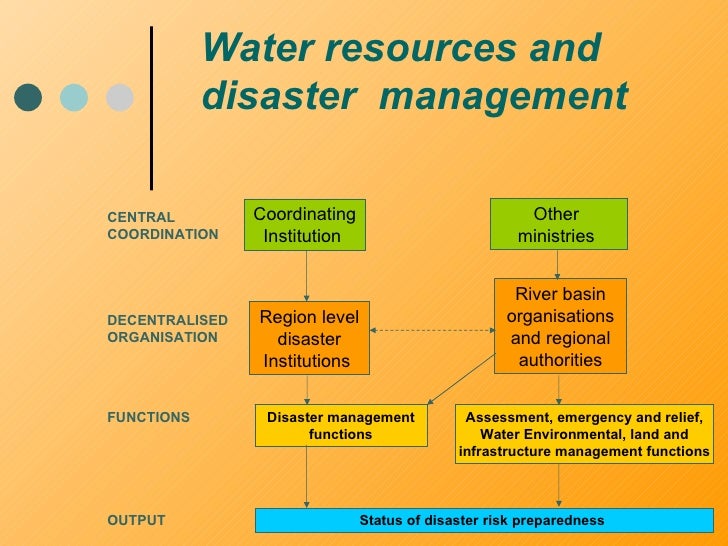 Water resources and disaster management

CENTRAL COORDINATION

Coordinating Institution

Other ministries

DECENTRALISED ORGANISATION

Region level disaster Institutions

River basin organisations and regional authorities

FUNCTIONS

Disaster management functions

Assessment, emergency and relief, Water Environmental, land and infrastructure management functions

OUTPUT

Status of disaster risk preparedness